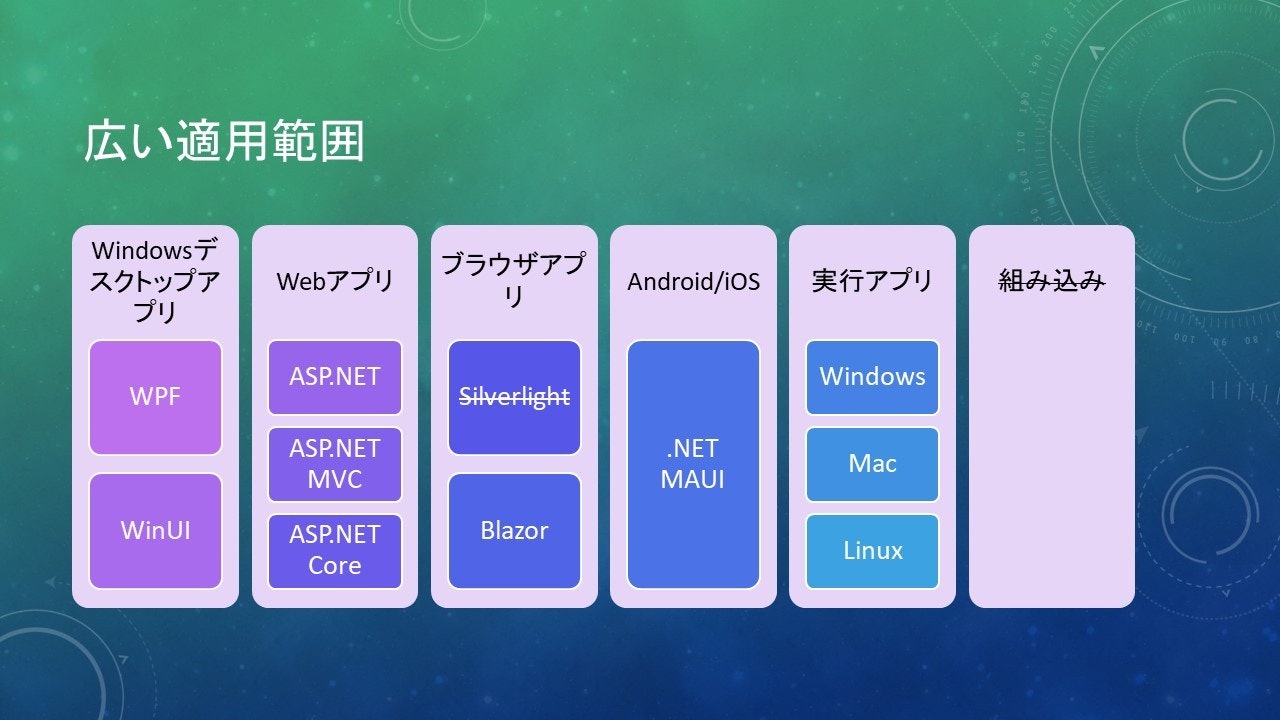 広い適用範囲

Windowsデスクトップアプリ

WPF

WinUI

Webアプリ

ASP.NET

ASP.NET MVC

ASP.NET Core

ブラウザアプリ

Silverlight

Blazor

Android/iOS

.NET MAUI

実行アプリ

Windows

Mac

Linux

組み込み